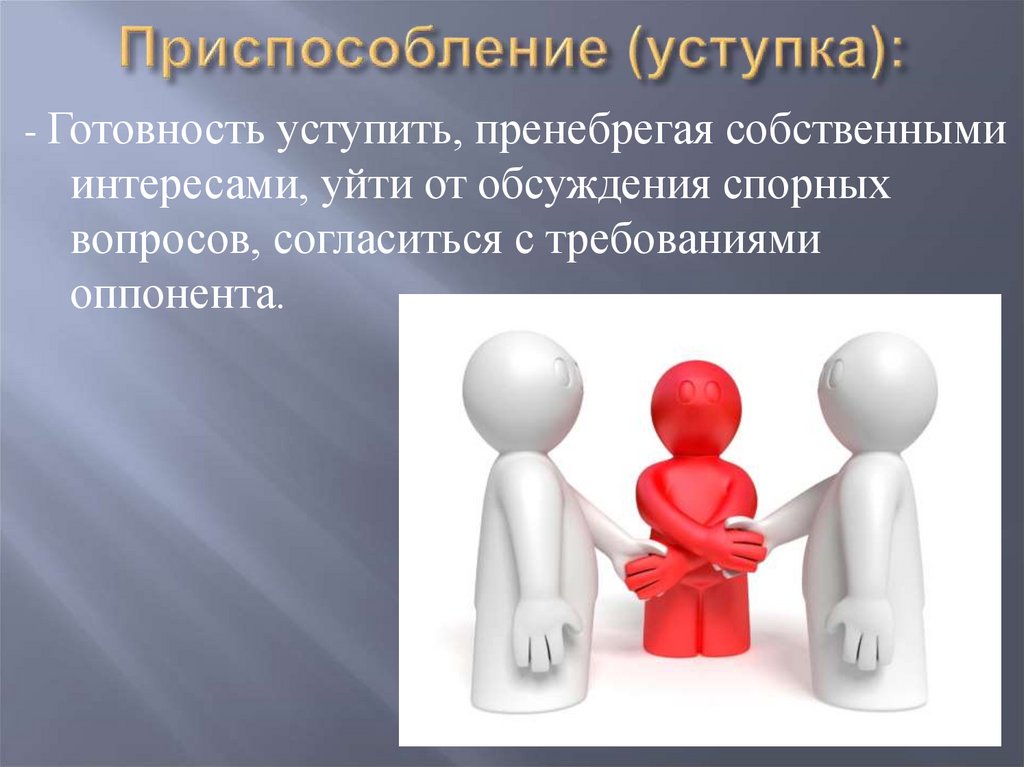 Приспособление (уступка):

- Готовность уступить, пренебрегая собственными интересами, уйти от обсуждения спорных вопросов, согласиться с требованиями оппонента.